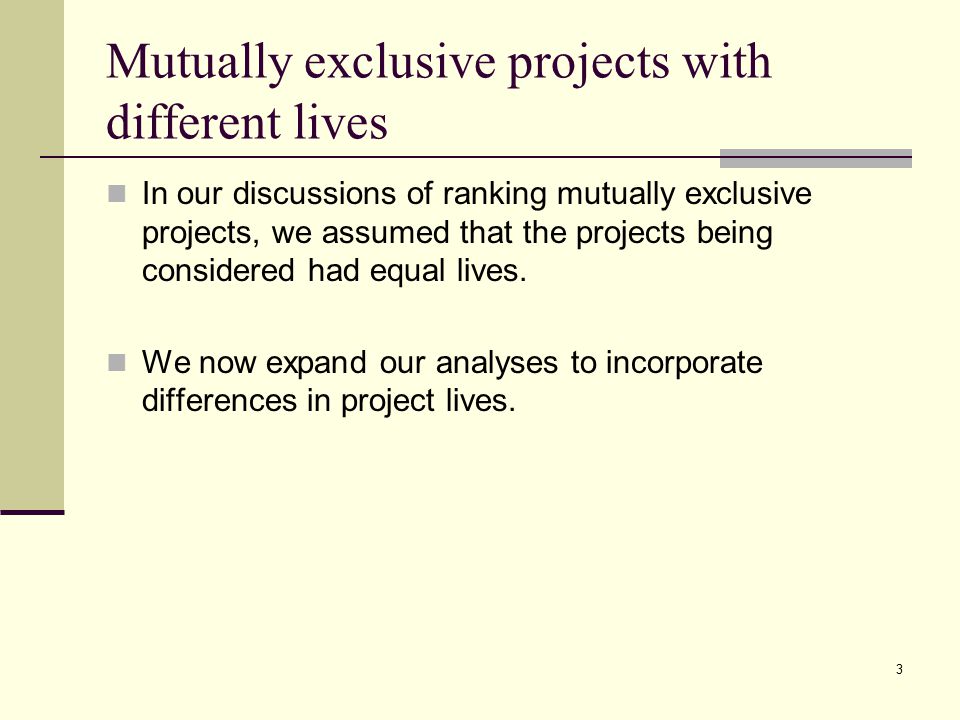 Mutually exclusive projects with different lives

In our discussions of ranking mutually exclusive projects, we assumed that the projects being considered had equal lives.

We now expand our analyses to incorporate differences in project lives.

3